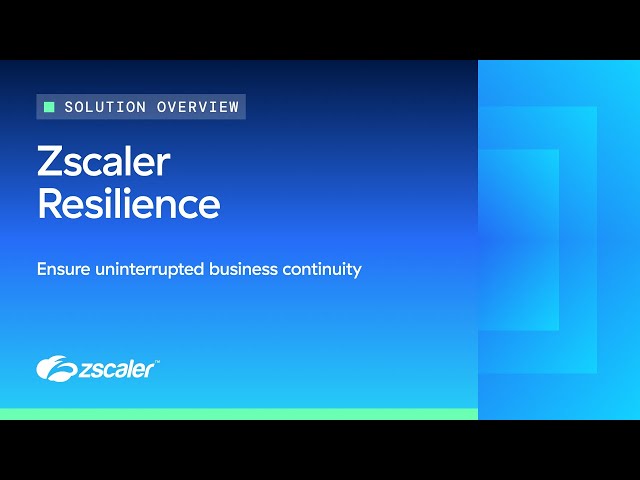 SOLUTION OVERVIEW

Zscaler Resilience

Ensure uninterrupted business continuity

zscaler™